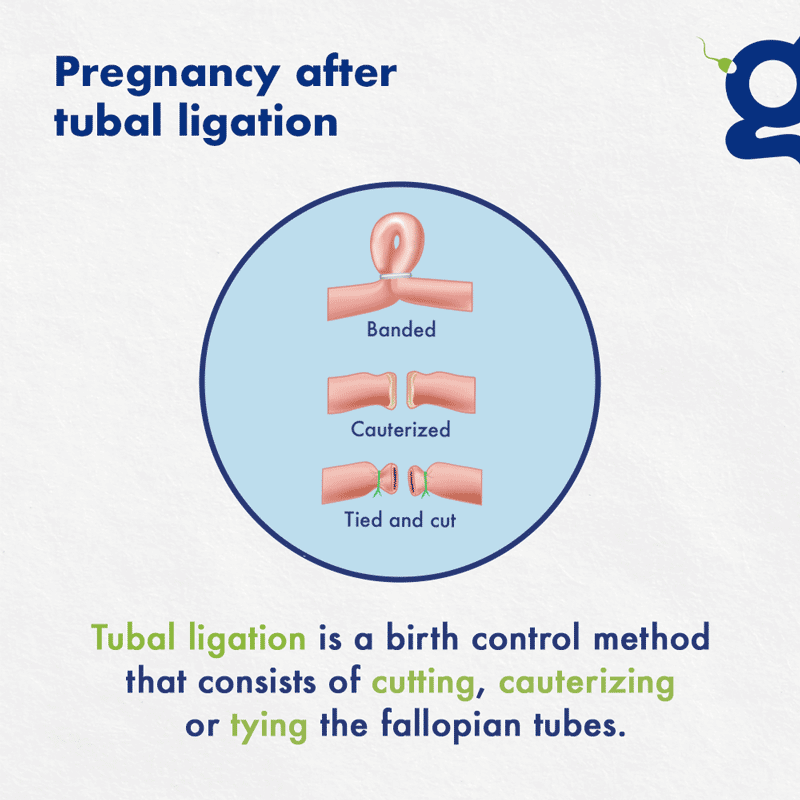 Pregnancy after tubal ligation

g

Banded

Cauterized

Tied and cut

Tubal ligation is a birth control method that consists of cutting, cauterizing or tying the fallopian tubes.